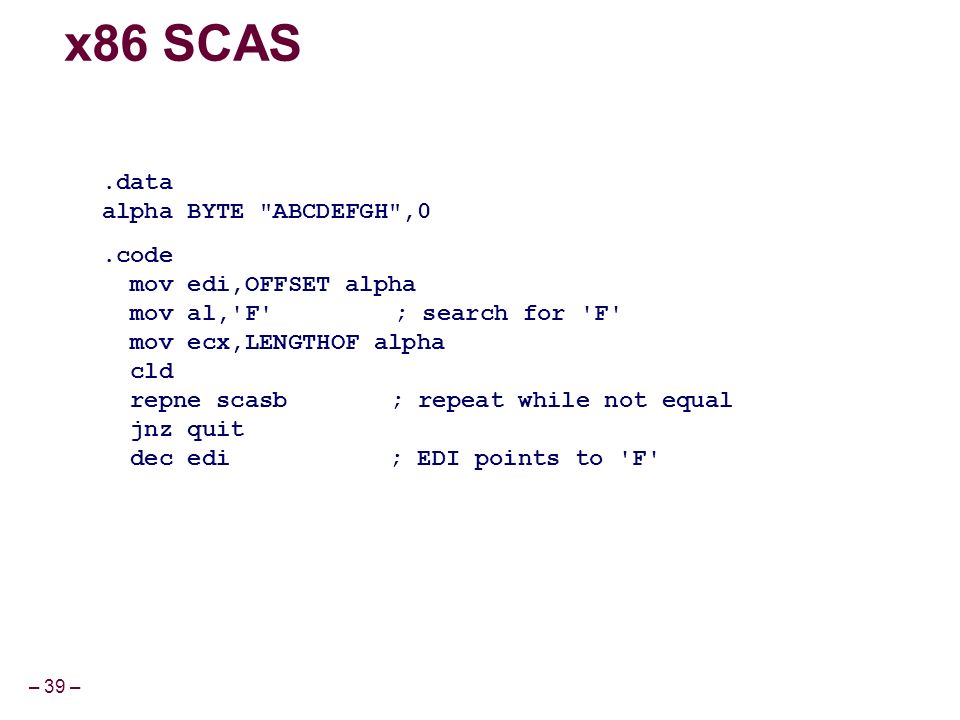 x86 SCAS

.data
alpha BYTE "ABCDEFGH",0

.code
mov edi,OFFSET alpha
mov al,'F' ; search for 'F'
mov ecx,LENGTHOF alpha
cld
repne scasb ; repeat while not equal
jnz quit
dec edi ; EDI points to 'F'

– 39 –